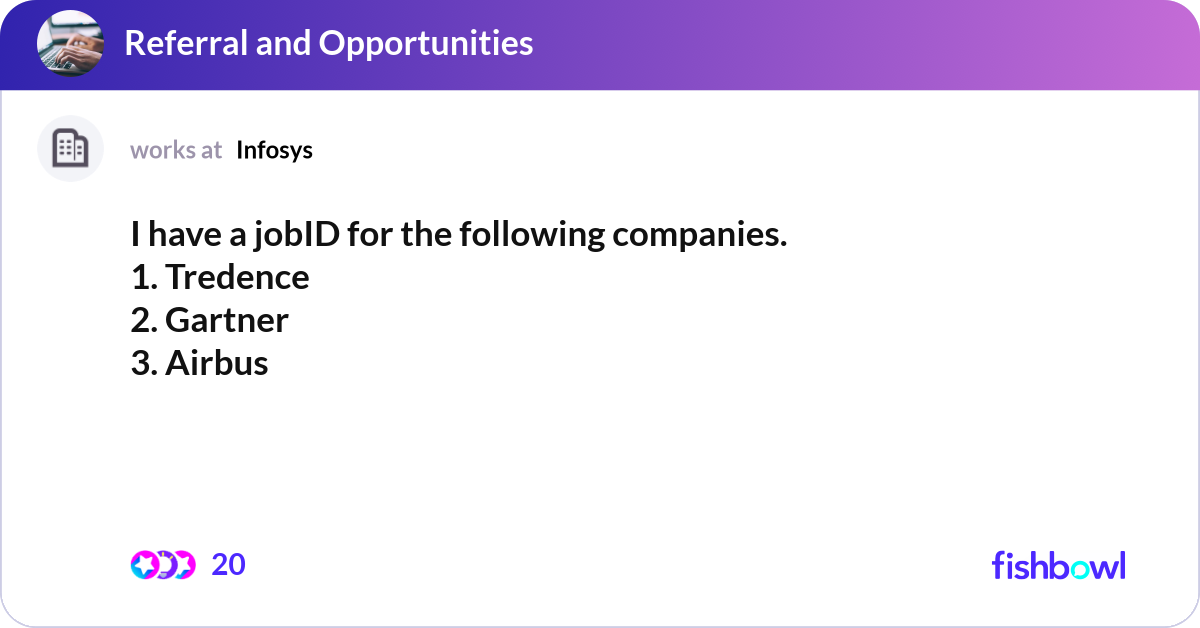 Referral and Opportunities

works at Infosys

I have a jobID for the following companies.
1. Tredence
2. Gartner
3. Airbus

20

fishbowl